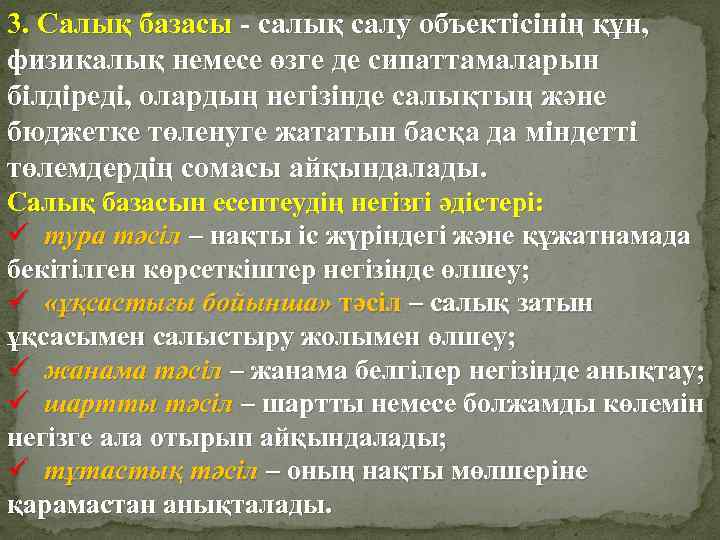 3. Салық базасы - салық салу объектісінің құн, физикалық немесе өзге де сипаттамаларын білдіреді, олардың негізінде салықтың және бюджетке төленуге жататын басқа да міндетті төлемдердің сомасы айқындалады.

Салық базасын есептеудің негізгі әдістері:

✓ тура тәсіл – нақты іс жүріндегі және құжатнамада бекітілген көрсеткіштер негізінде өлшеу;

✓ «ұқсастығы бойынша» тәсіл – салық затын ұқсасымен салыстыру жолымен өлшеу;

✓ жанама тәсіл – жанама белгілер негізінде анықтау;

✓ шартты тәсіл – шартты немесе болжамды көлемін негізге ала отырып айқындалады;

✓ тұтастық тәсіл – оның нақты мөлшеріне қарамастан анықталады.